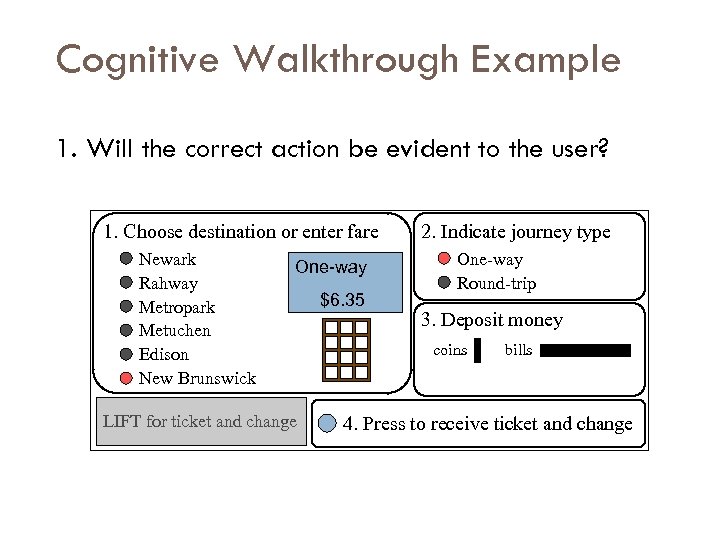 Cognitive Walkthrough Example

1. Will the correct action be evident to the user?

1. Choose destination or enter fare

Newark
Rahway
Metropark
Metuchen
Edison
New Brunswick

One-way
$6.35

2. Indicate journey type

One-way
Round-trip

3. Deposit money

coins
bills

LIFT for ticket and change

4. Press to receive ticket and change